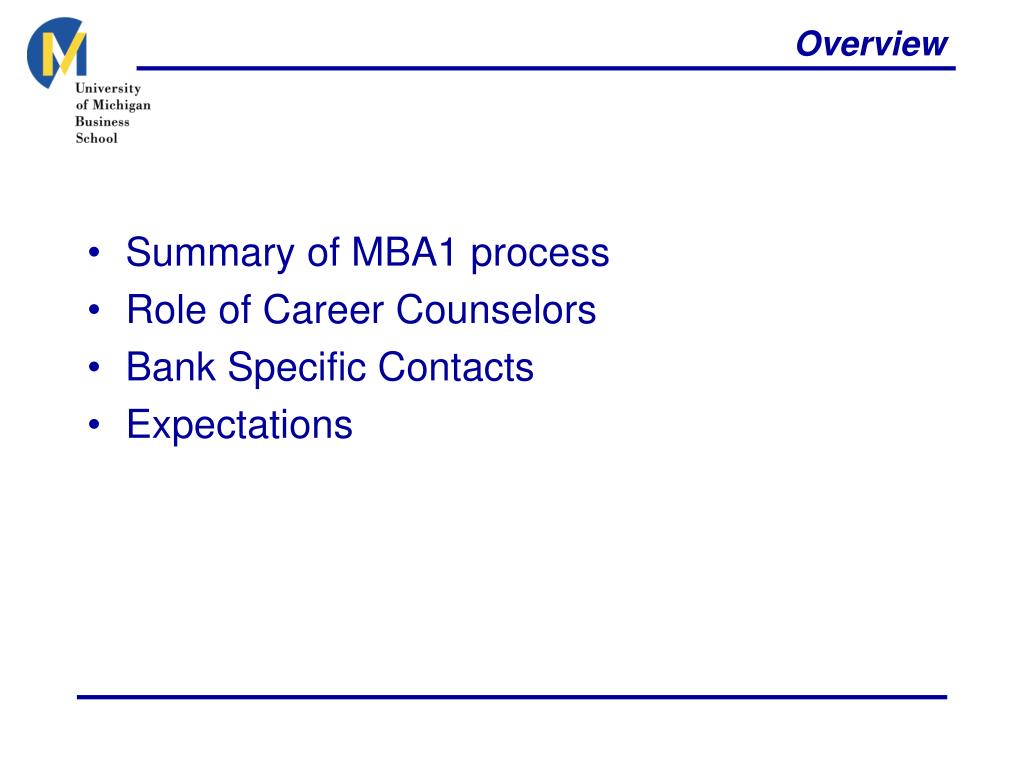 M

University
of Michigan
Business
School

Overview

• Summary of MBA1 process
• Role of Career Counselors
• Bank Specific Contacts
• Expectations